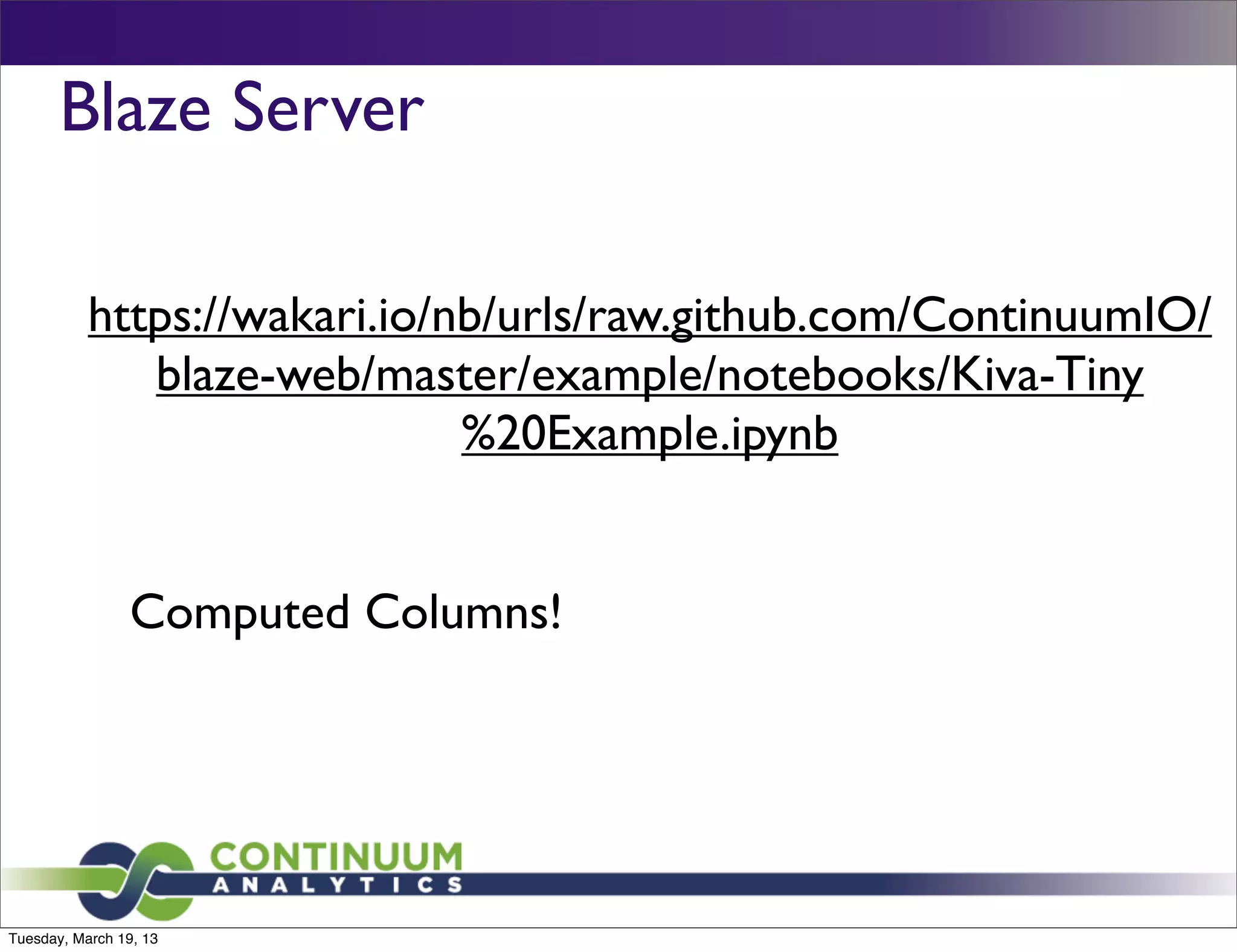 Blaze Server

https://wakari.io/nb/urls/raw.github.com/ContinuumIO/blaze-web/master/example/notebooks/Kiva-Tiny%20Example.ipynb

Computed Columns!

CONTINUUM
ANALYTICS

Tuesday, March 19, 13